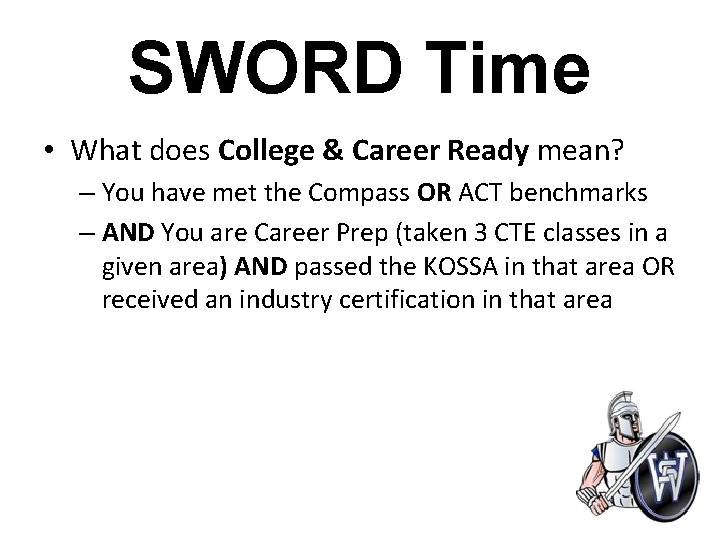 SWORD Time

• What does College & Career Ready mean?
– You have met the Compass OR ACT benchmarks
– AND You are Career Prep (taken 3 CTE classes in a given area) AND passed the KOSSA in that area OR received an industry certification in that area

SW